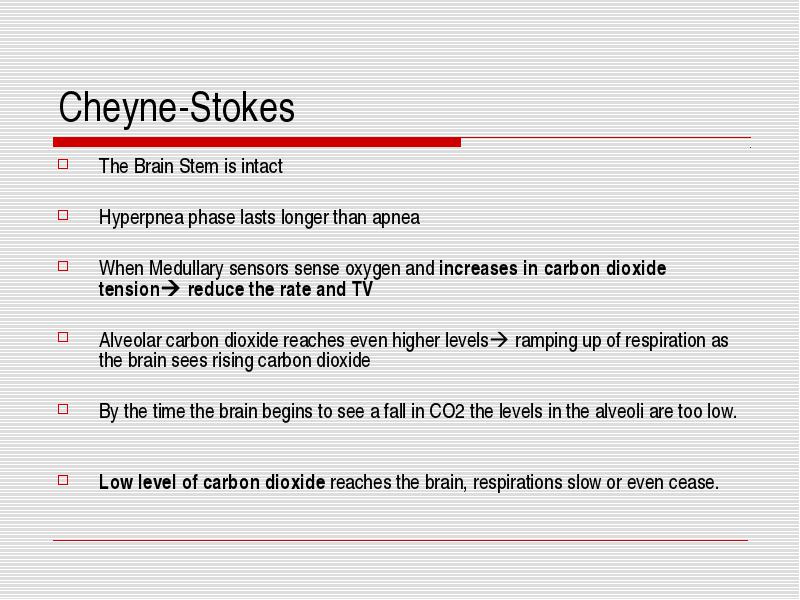 Cheyne-Stokes

□ The Brain Stem is intact

□ Hyperpnea phase lasts longer than apnea

□ When Medullary sensors sense oxygen and increases in carbon dioxide tension→ reduce the rate and TV

□ Alveolar carbon dioxide reaches even higher levels→ ramping up of respiration as the brain sees rising carbon dioxide

□ By the time the brain begins to see a fall in CO2 the levels in the alveoli are too low.

□ Low level of carbon dioxide reaches the brain, respirations slow or even cease.